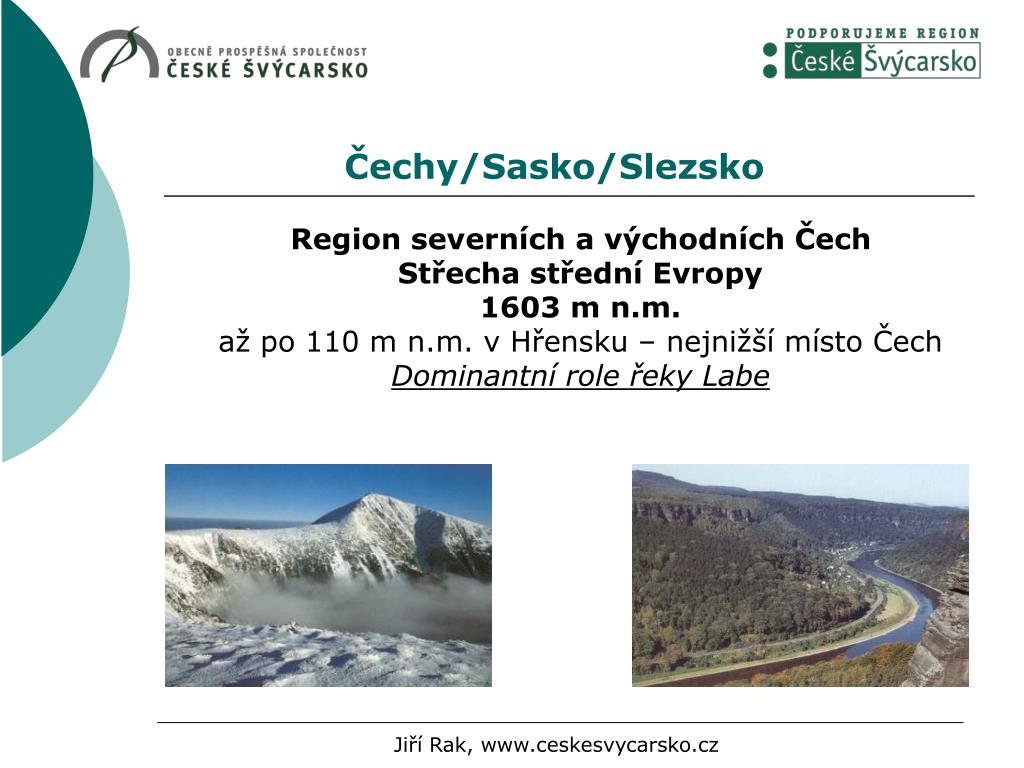 OBECNĚ PROSPĚŠNÁ SPOLEČNOST
ČESKÉ ŠVÝCARSKO

PODPORUJEME REGION
České Švýcarsko

Čechy/Sasko/Slezsko

Region severních a východních Čech
Střecha střední Evropy
1603 m n.m.
až po 110 m n.m. v Hřensku – nejnižší místo Čech
Dominantní role řeky Labe

Jiří Rak, www.ceskesvycarsko.cz